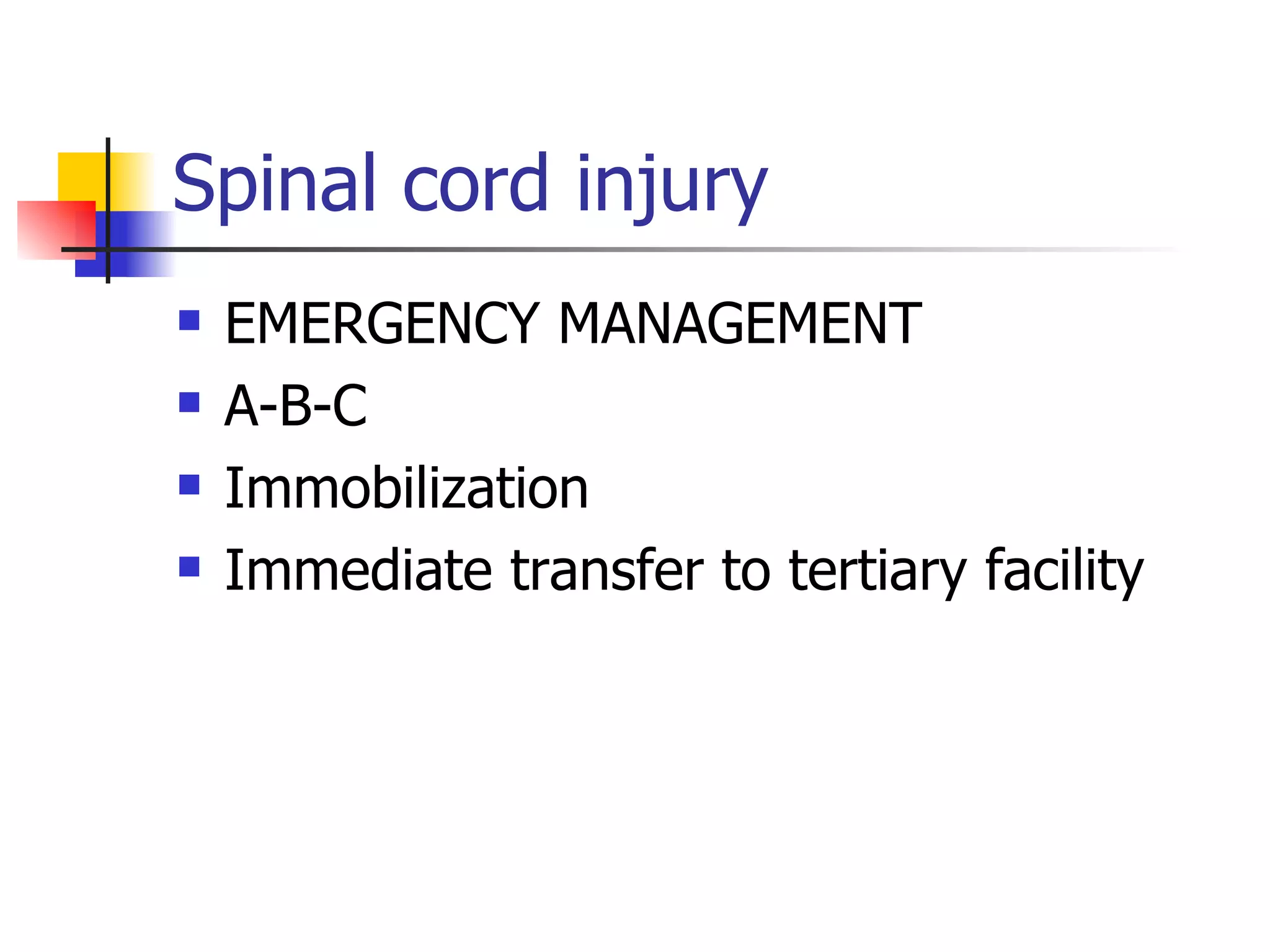 Spinal cord injury

- EMERGENCY MANAGEMENT
- A-B-C
- Immobilization
- Immediate transfer to tertiary facility